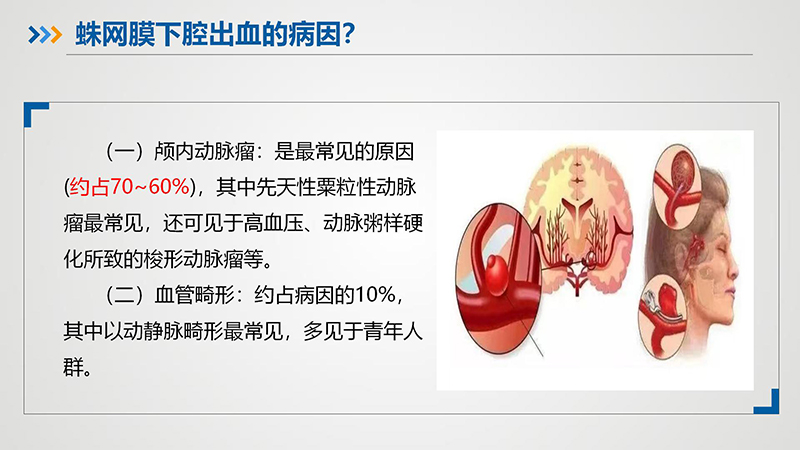 蛛网膜下腔出血的病因?

（一）颅内动脉瘤：是最常见的原因(约占70~60%)，其中先天性粟粒性动脉瘤最常见，还可见于高血压、动脉粥样硬化所致的梭形动脉瘤等。

（二）血管畸形：约占病因的10%，其中以动静脉畸形最常见，多见于青年人群。